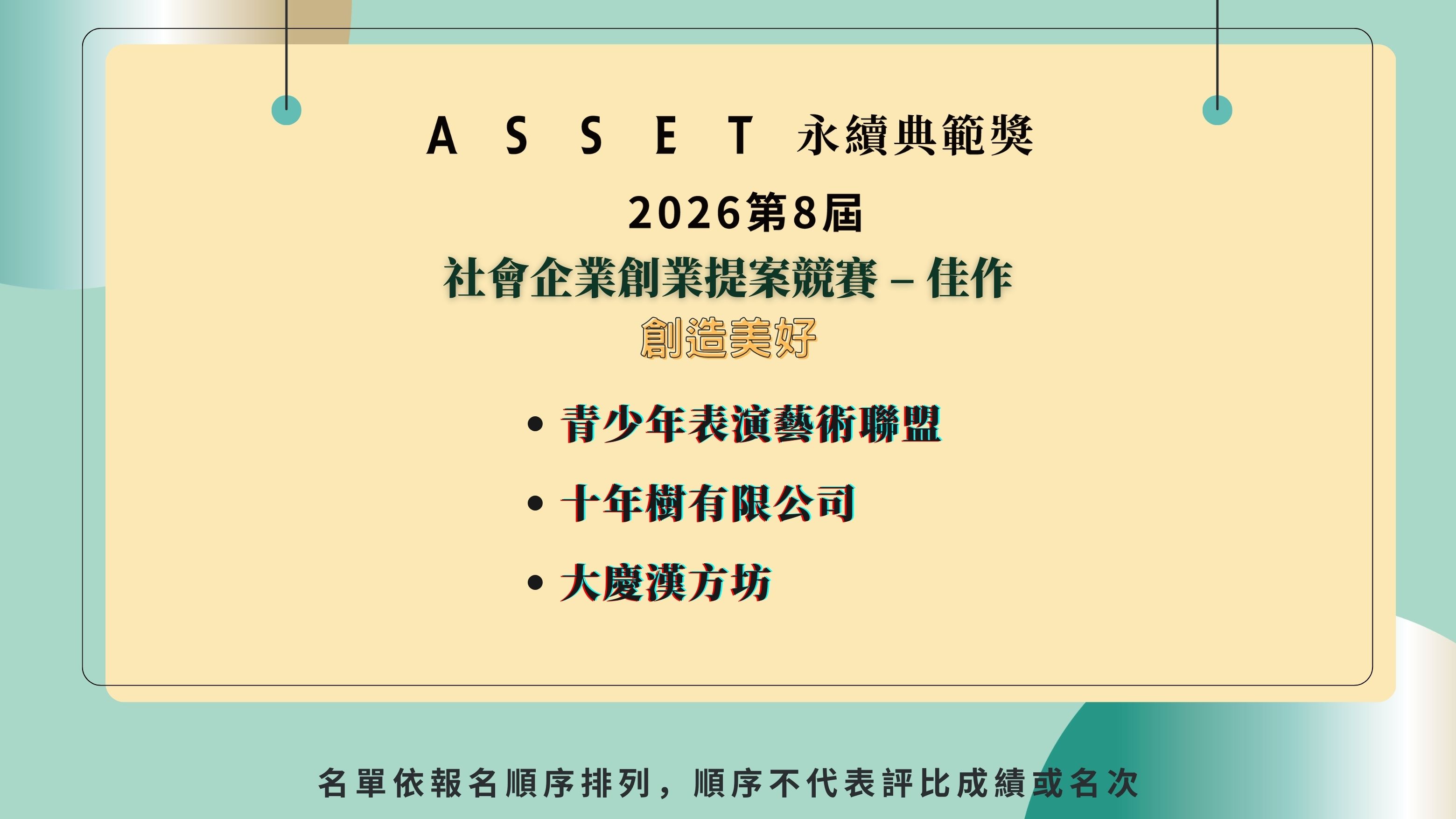 ASSET 永續典範獎

2026第8屆

社會企業創業提案競賽 – 佳作

創造美好

• 青少年表演藝術聯盟
• 十年樹有限公司
• 大慶漢方坊

名單依報名順序排列，順序不代表評比成績或名次